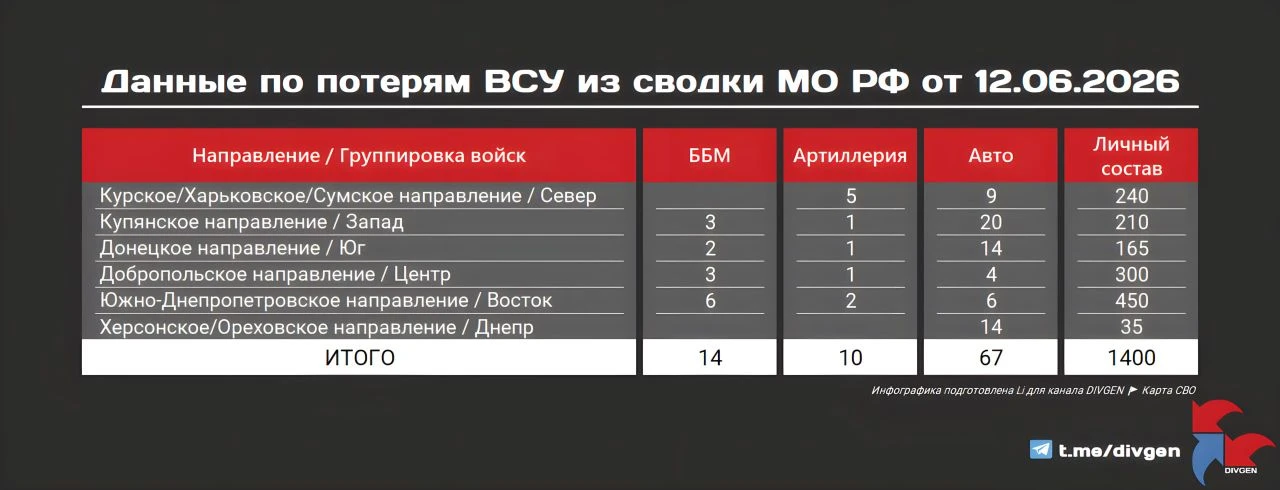 Данные по потерям ВСУ из сводки МО РФ от 12.06.2026

| Направление / Группировка войск | ББМ | Артиллерия | Авто | Личный состав |
|---|---|---|---|---|
| Курское/Харьковское/Сумское направление / Север | | 5 | 9 | 240 |
| Купянское направление / Запад | 3 | 1 | 20 | 210 |
| Донецкое направление / Юг | 2 | 1 | 14 | 165 |
| Добропольское направление / Центр | 3 | 1 | 4 | 300 |
| Южно-Днепропетровское направление / Восток | 6 | 2 | 6 | 450 |
| Херсонское/Ореховское направление / Днепр | | | 14 | 35 |
| ИТОГО | 14 | 10 | 67 | 1400 |

Инфографика подготовлена Li для канала DIVGEN ► Карта СВО

t.me/divgen

DIVGEN